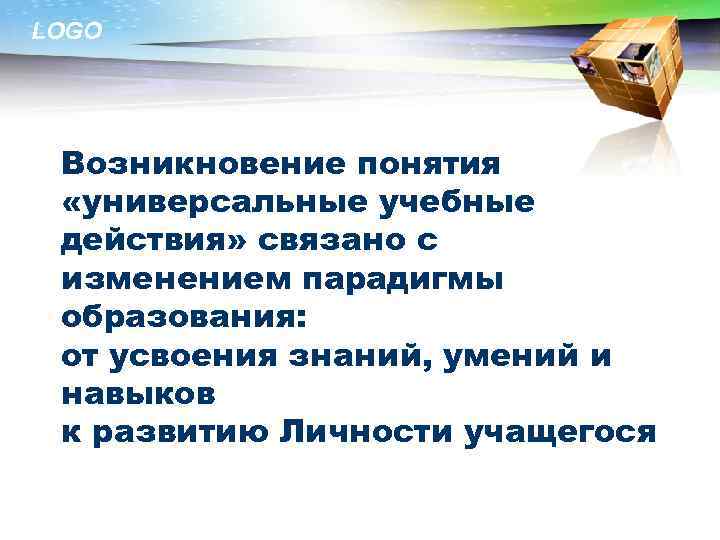 LOGO

Возникновение понятия «универсальные учебные действия» связано с изменением парадигмы образования:
от усвоения знаний, умений и навыков
к развитию Личности учащегося